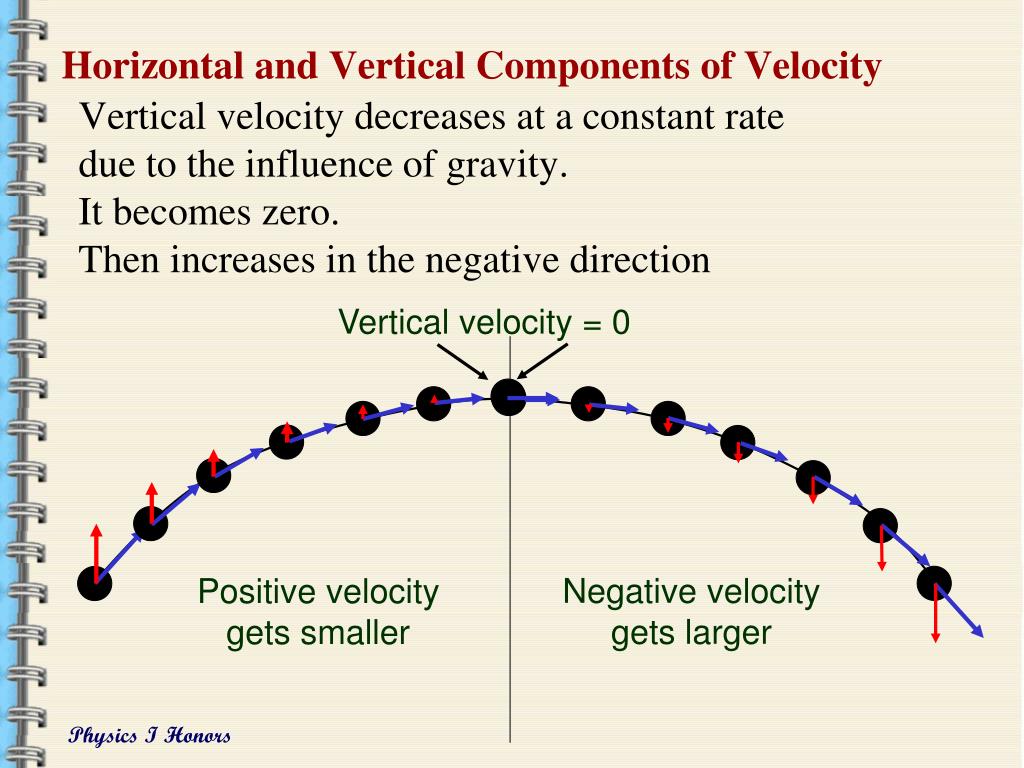 Horizontal and Vertical Components of Velocity

Vertical velocity decreases at a constant rate due to the influence of gravity.
It becomes zero.
Then increases in the negative direction

Vertical velocity = 0

Positive velocity gets smaller

Negative velocity gets larger

Physics I Honors